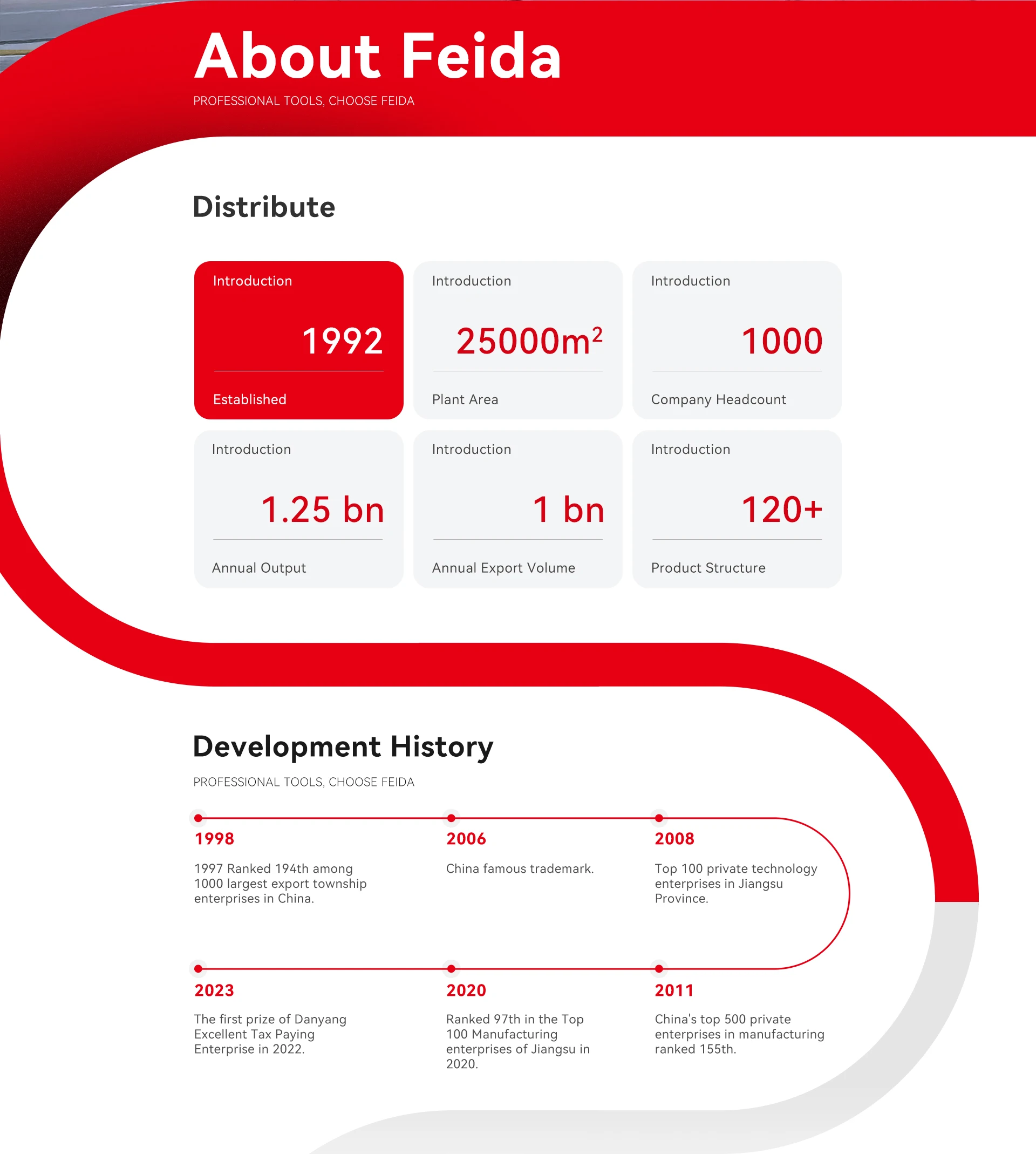 About Feida

PROFESSIONAL TOOLS, CHOOSE FEIDA

Distribute

Introduction

1992

Established

Introduction

$25000m^2$

Plant Area

Introduction

1000

Company Headcount

Introduction

1.25 bn

Annual Output

Introduction

1 bn

Annual Export Volume

Introduction

120+

Product Structure

Development History

PROFESSIONAL TOOLS, CHOOSE FEIDA

1998

1997 Ranked 194th among 1000 largest export township enterprises in China.

2006

China famous trademark.

2008

Top 100 private technology enterprises in Jiangsu Province.

2023

The first prize of Danyang Excellent Tax Paying Enterprise in 2022.

2020

Ranked 97th in the Top 100 Manufacturing enterprises of Jiangsu in 2020.

2011

China's top 500 private enterprises in manufacturing ranked 155th.